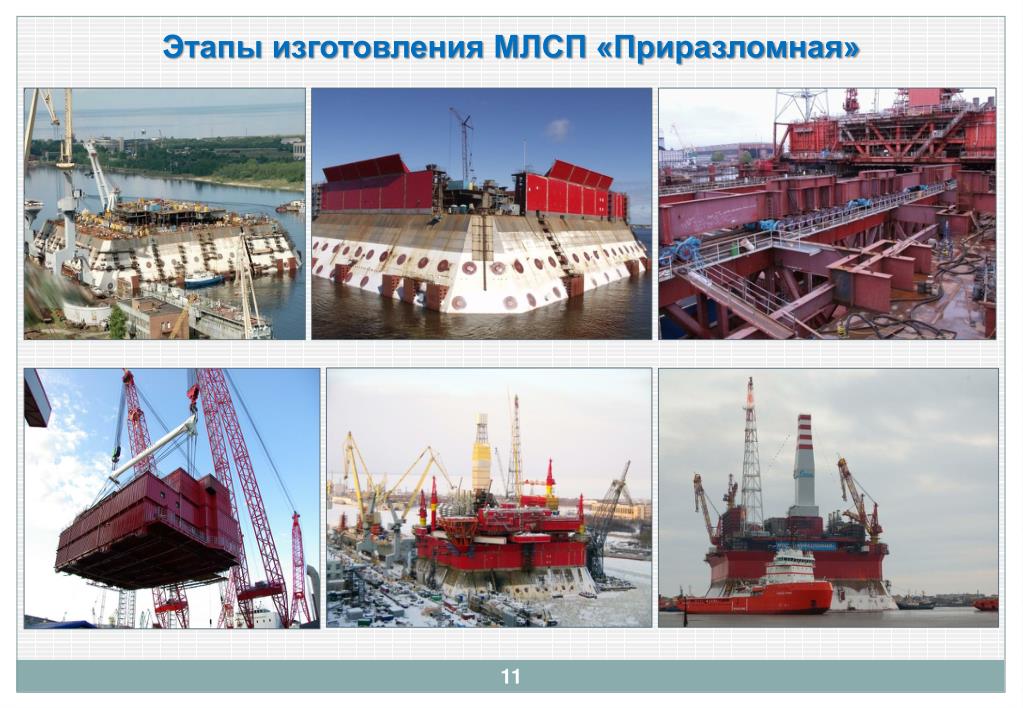 Этапы изготовления МЛСП «Приразломная»

11